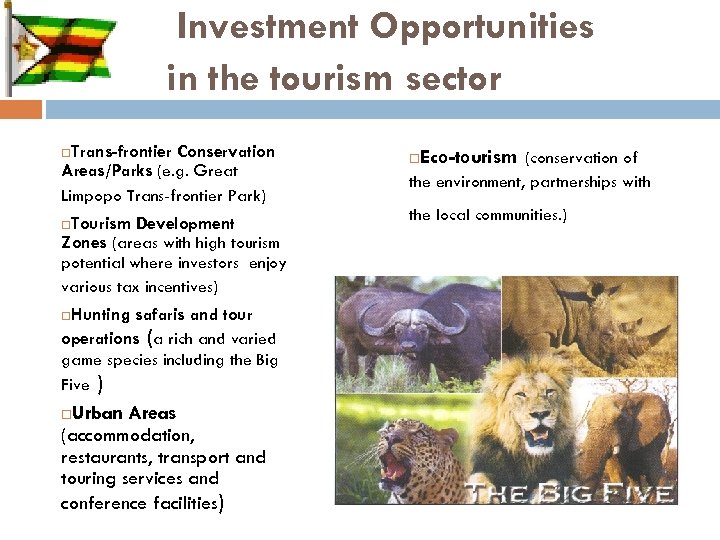 Investment Opportunities in the tourism sector

□Trans-frontier Conservation Areas/Parks (e.g. Great Limpopo Trans-frontier Park)

□Tourism Development Zones (areas with high tourism potential where investors enjoy various tax incentives)

□Hunting safaris and tour operations (a rich and varied game species including the Big Five )

□Urban Areas (accommodation, restaurants, transport and touring services and conference facilities)

□Eco-tourism (conservation of the environment, partnerships with the local communities.)

THE BIG FIVE